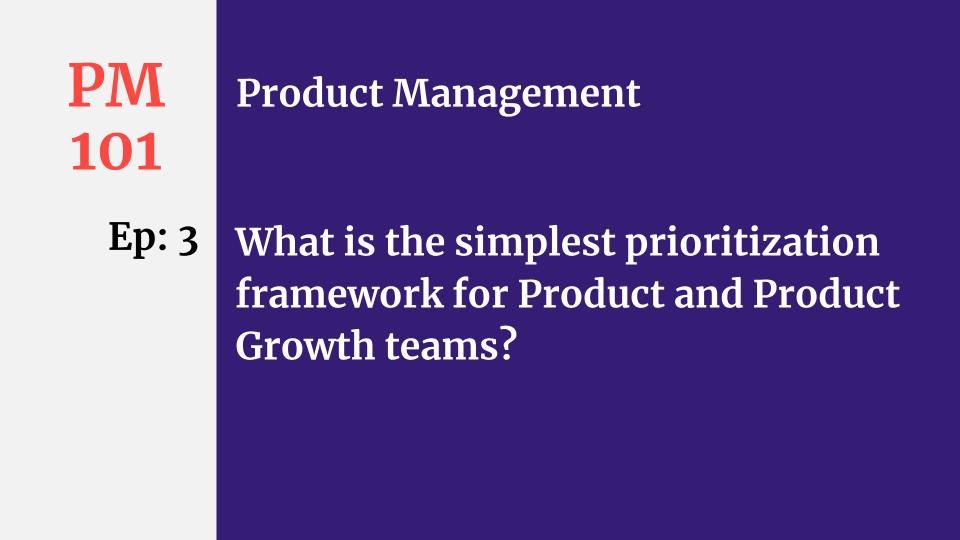 PM 101

Product Management

Ep: 3

What is the simplest prioritization framework for Product and Product Growth teams?